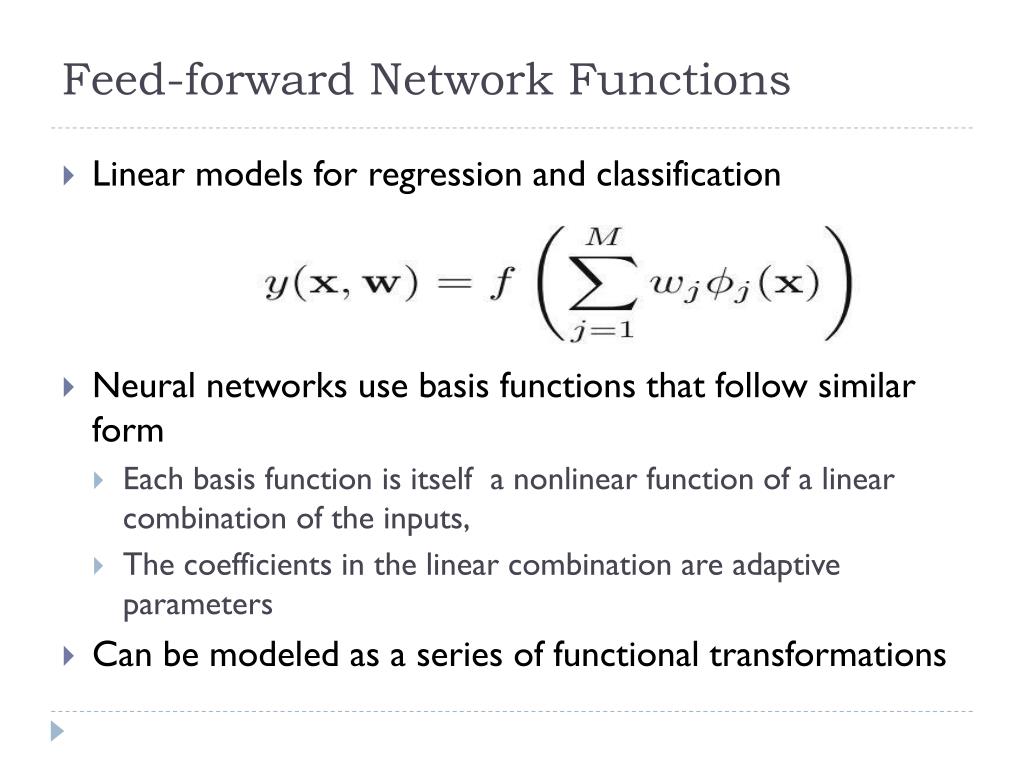 Feed-forward Network Functions

Linear models for regression and classification

$y(\mathbf{x}, \mathbf{w}) = f\left(\sum_{j=1}^{M} w_j \phi_j(\mathbf{x})\right)$

Neural networks use basis functions that follow similar form

Each basis function is itself a nonlinear function of a linear combination of the inputs,

The coefficients in the linear combination are adaptive parameters

Can be modeled as a series of functional transformations